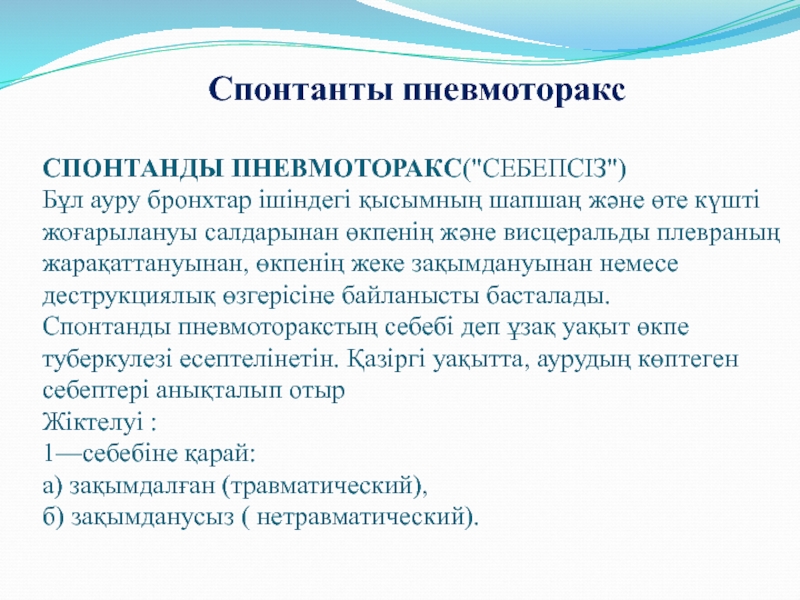 Спонтанты пневмоторакс

СПОНТАНДЫ ПНЕВМОТОРАКС("СЕБЕПСІЗ")
Бұл ауру бронхтар ішіндегі қысымның шапшаң және өте күшті жоғарылануы салдарынан өкпенің және висцеральды плевраның жарақаттануынан, өкпенің жеке зақымдануынан немесе деструкциялық өзгерісіне байланысты басталады.
Спонтанды пневмоторакстың себебі деп ұзақ уақыт өкпе туберкулезі есептелінетін. Қазіргі уақытта, аурудың көптеген себептері анықталып отыр
Жіктелуі :
1—себебіне қарай:
а) зақымдалған (травматический),
б) зақымданусыз ( нетравматический).